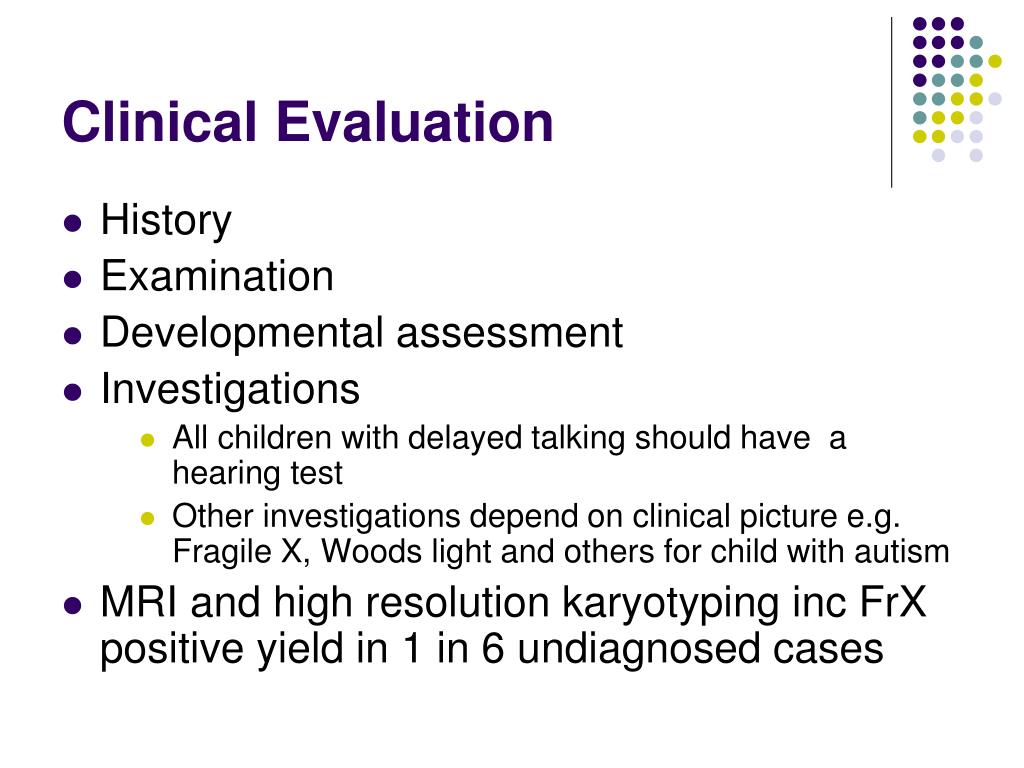 Clinical Evaluation

- History
- Examination
- Developmental assessment
- Investigations
  - All children with delayed talking should have a hearing test
  - Other investigations depend on clinical picture e.g. Fragile X, Woods light and others for child with autism
- MRI and high resolution karyotyping inc FrX positive yield in 1 in 6 undiagnosed cases